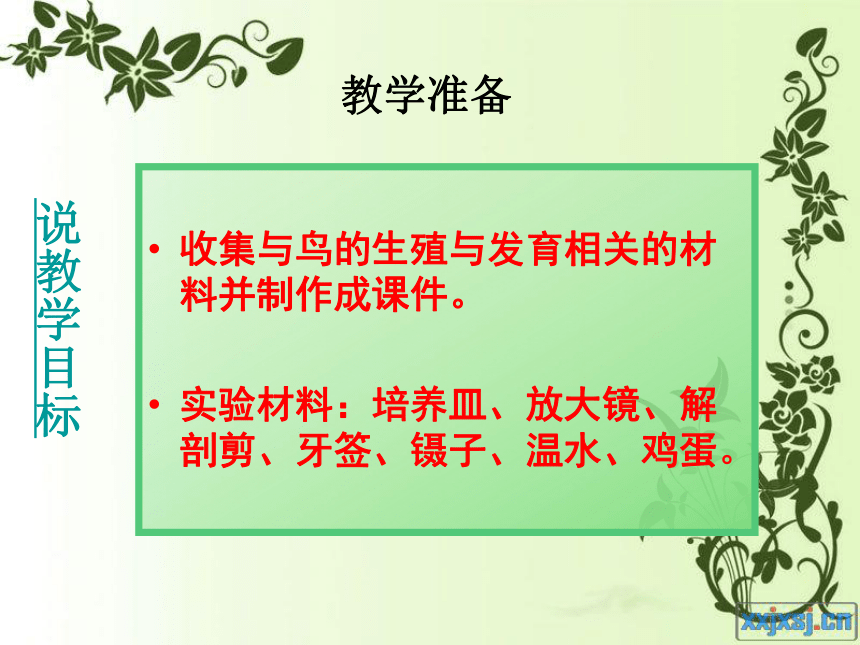 教学准备

说教学目标

• 收集与鸟的生殖与发育相关的材料并制作成课件。

• 实验材料：培养皿、放大镜、解剖剪、牙签、镊子、温水、鸡蛋。

xxjxsj.cn